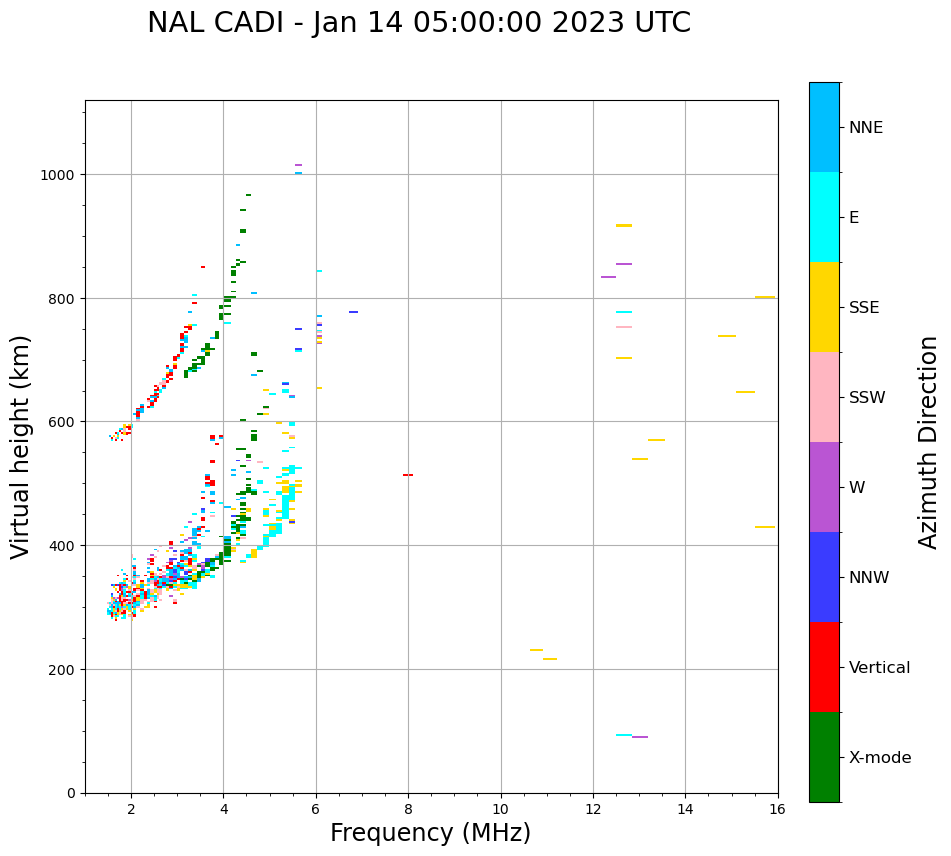 NAL CADI - Jan 14 05:00:00 2023 UTC

Virtual height (km)

1000
800
600
400
200
0

2
4
6
8
10
12
14
16

Frequency (MHz)

NNE
E
SSE
SSW
W
NNW
Vertical
X-mode

Azimuth Direction